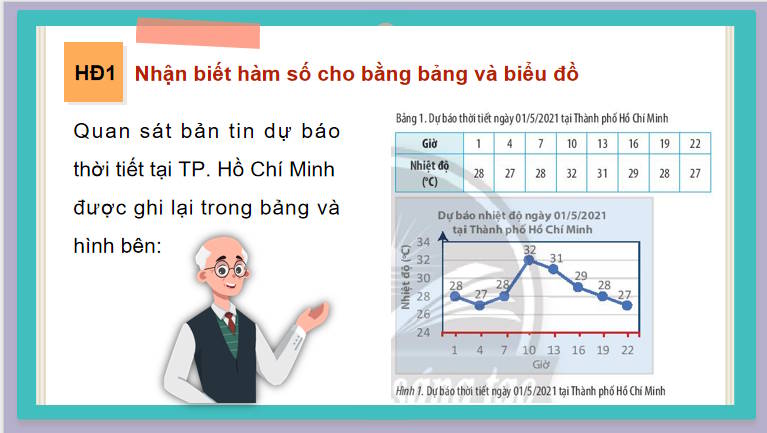 HĐ1 Nhận biết hàm số cho bằng bảng và biểu đồ

Quan sát bản tin dự báo thời tiết tại TP. Hồ Chí Minh được ghi lại trong bảng và hình bên:

Bảng 1. Dự báo thời tiết ngày 01/5/2021 tại Thành phố Hồ Chí Minh

| Giờ | 1 | 4 | 7 | 10 | 13 | 16 | 19 | 22 |
|---|---|---|---|---|---|---|---|---|
| Nhiệt độ (°C) | 28 | 27 | 28 | 32 | 31 | 29 | 28 | 27 |

Dự báo nhiệt độ ngày 01/5/2021 tại Thành phố Hồ Chí Minh

Nhiệt độ (°C)
34
32
30
28
26
24

28 27 28 32 31 29 28 27

1 4 7 10 13 16 19 22
Giờ

Hình 1. Dự báo thời tiết ngày 01/5/2021 tại Thành phố Hồ Chí Minh